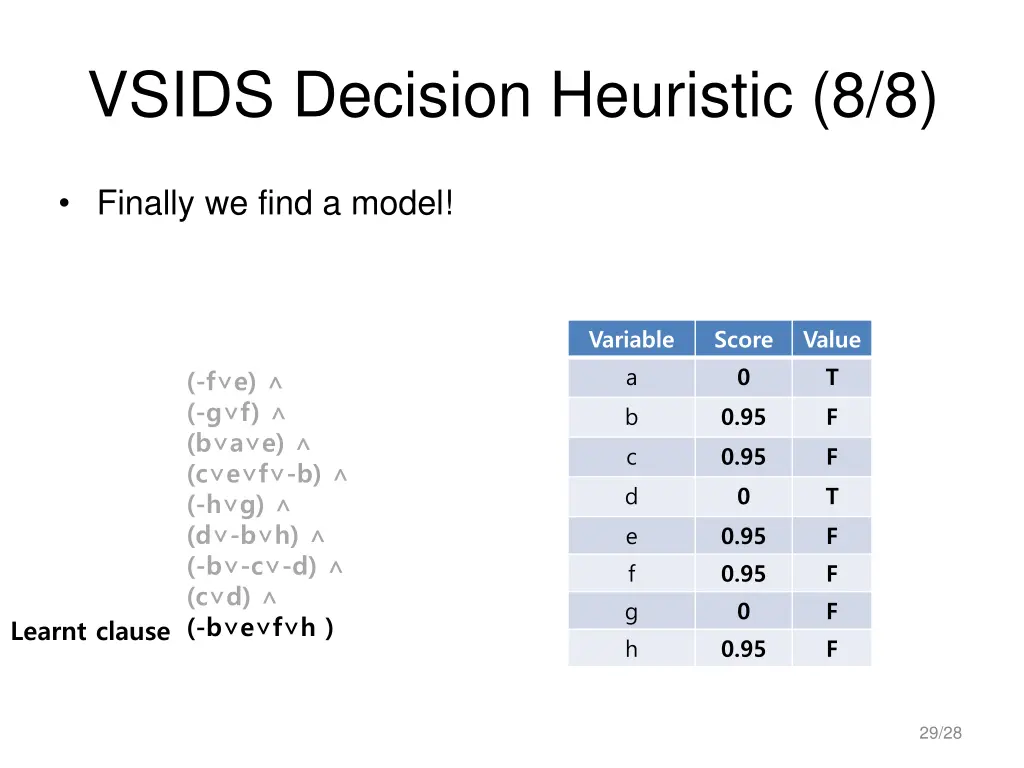 VSIDS Decision Heuristic (8/8)

• Finally we find a model!

(-f∨e) ∧
(-g∨f) ∧
(b∨a∨e) ∧
(c∨e∨f∨-b) ∧
(-h∨g) ∧
(d∨-b∨h) ∧
(-b∨-c∨-d) ∧
(c∨d) ∧
Learnt clause (-b∨e∨f∨h )

| Variable | Score | Value |
|---|---|---|
| a | 0 | T |
| b | 0.95 | F |
| c | 0.95 | F |
| d | 0 | T |
| e | 0.95 | F |
| f | 0.95 | F |
| g | 0 | F |
| h | 0.95 | F |

29/28